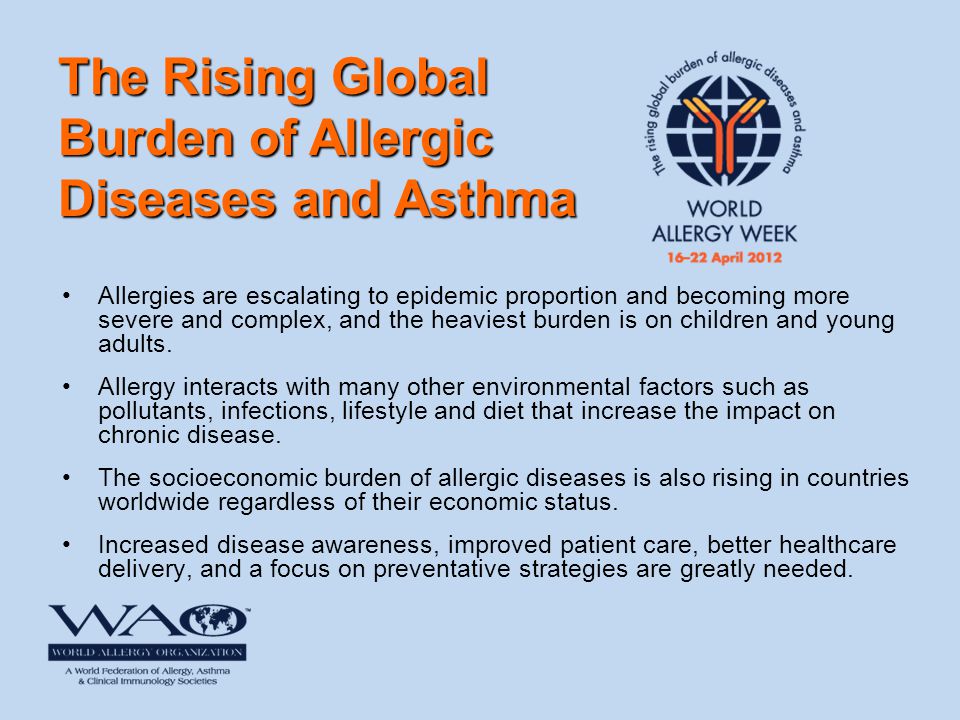 The Rising Global Burden of Allergic Diseases and Asthma

The rising global burden of allergic diseases and asthma

WORLD ALLERGY WEEK
16–22 April 2012

• Allergies are escalating to epidemic proportion and becoming more severe and complex, and the heaviest burden is on children and young adults.

• Allergy interacts with many other environmental factors such as pollutants, infections, lifestyle and diet that increase the impact on chronic disease.

• The socioeconomic burden of allergic diseases is also rising in countries worldwide regardless of their economic status.

• Increased disease awareness, improved patient care, better healthcare delivery, and a focus on preventative strategies are greatly needed.

WAO
WORLD ALLERGY ORGANIZATION
A World Federation of Allergy, Asthma & Clinical Immunology Societies